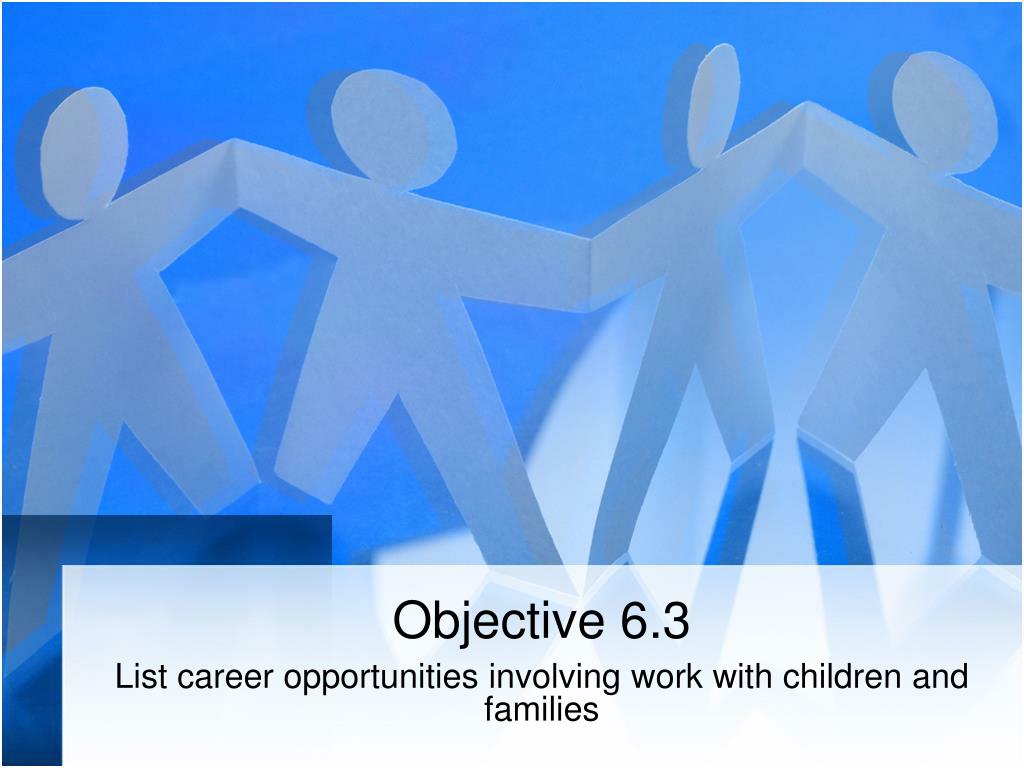 Objective 6.3

List career opportunities involving work with children and families